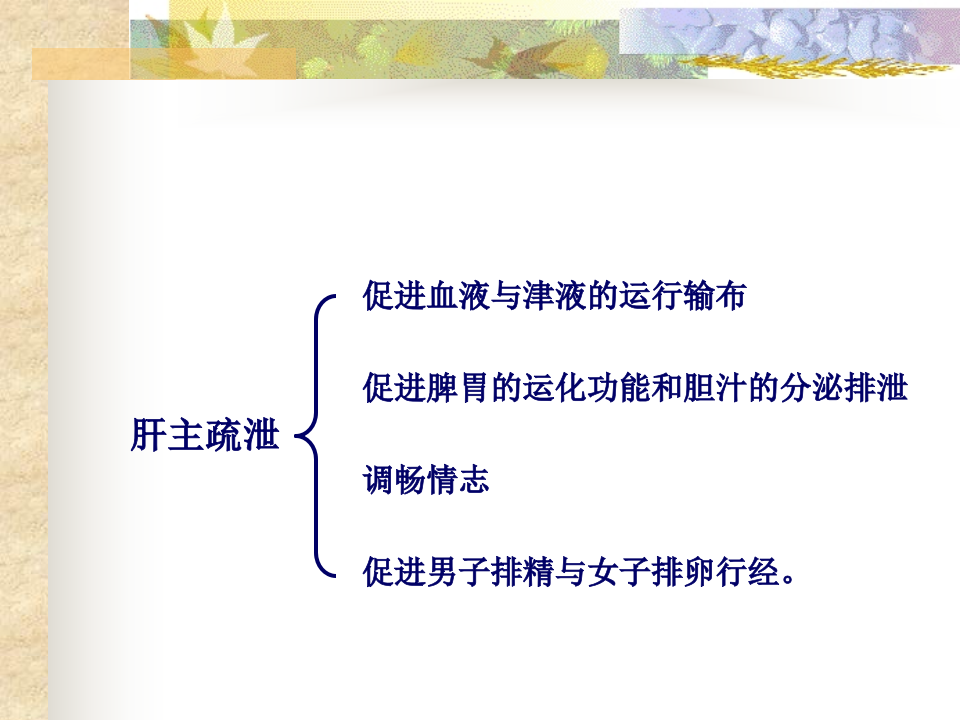 肝主疏泄

促进血液与津液的运行输布

促进脾胃的运化功能和胆汁的分泌排泄

调畅情志

促进男子排精与女子排卵行经。